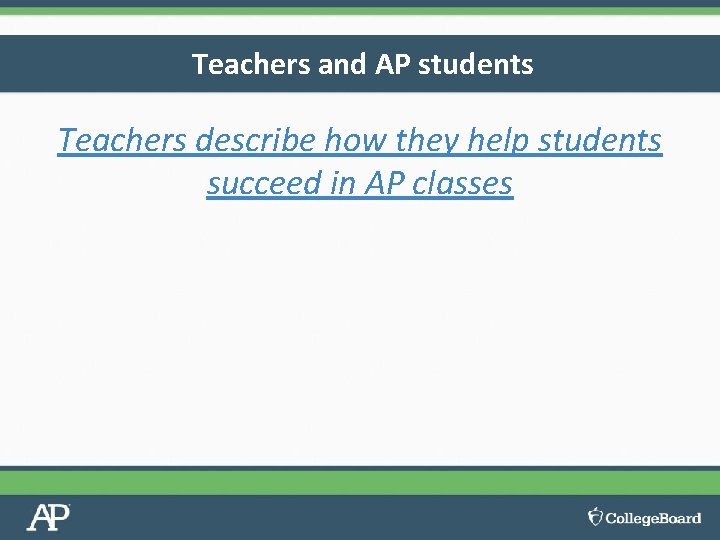 Teachers and AP students

Teachers describe how they help students succeed in AP classes

AP

CollegeBoard